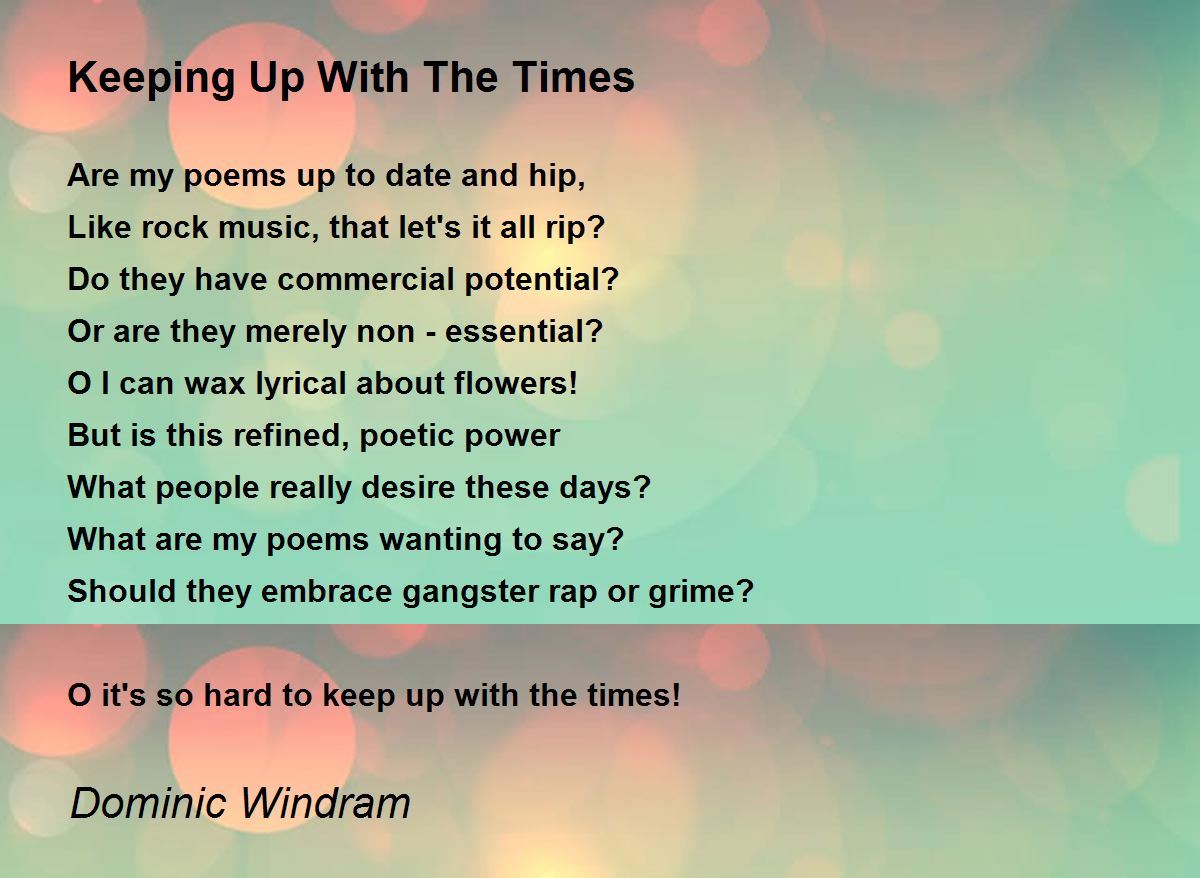 Keeping Up With The Times

Are my poems up to date and hip,
Like rock music, that let's it all rip?
Do they have commercial potential?
Or are they merely non - essential?
O I can wax lyrical about flowers!
But is this refined, poetic power
What people really desire these days?
What are my poems wanting to say?
Should they embrace gangster rap or grime?

O it's so hard to keep up with the times!

Dominic Windram